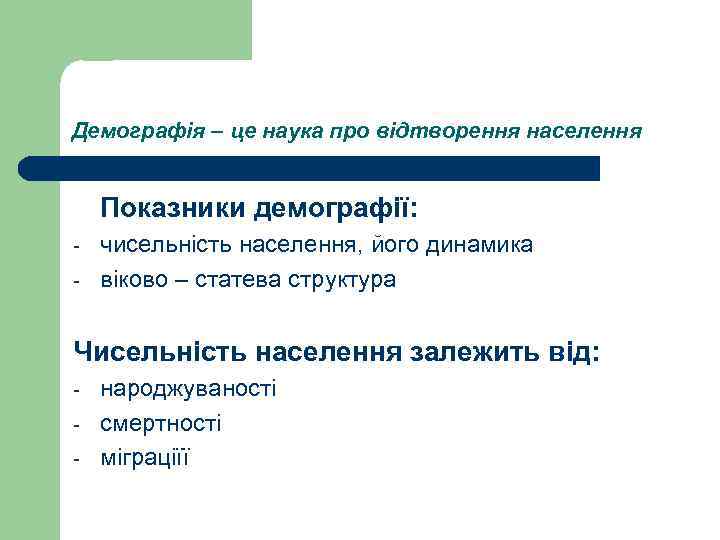 Демографія – це наука про відтворення населення

Показники демографії:
- чисельність населення, його динамика
- віково – статева структура

Чисельність населення залежить від:
- народжуваності
- смертності
- міграціїї